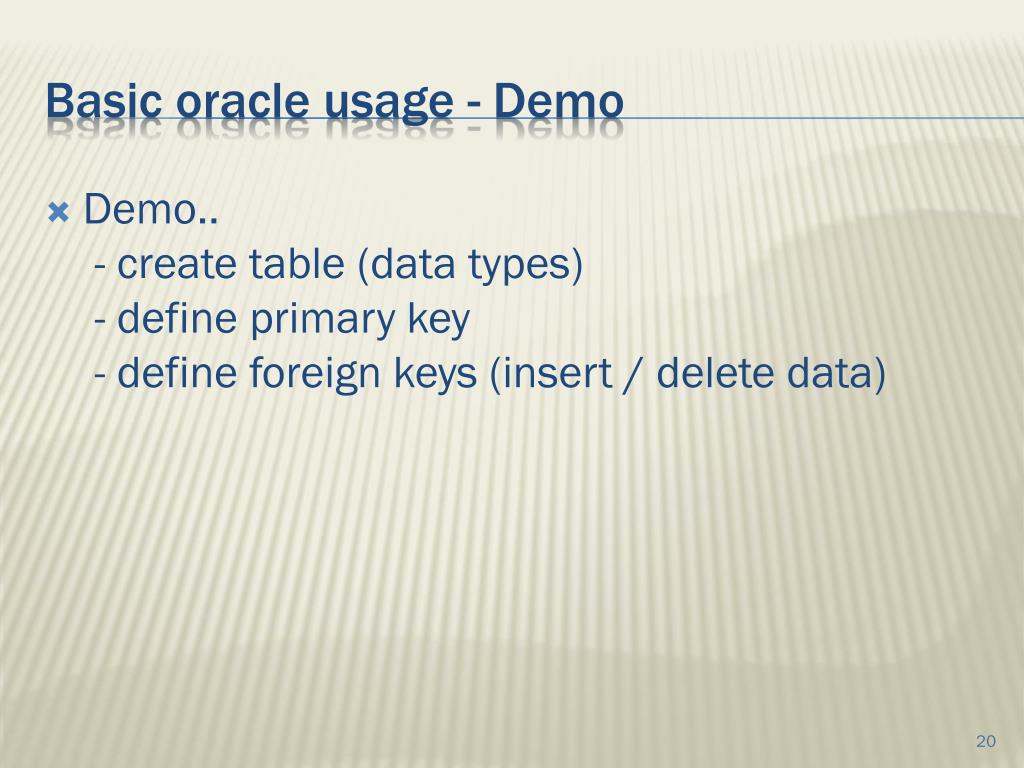 Basic oracle usage - Demo

Demo..
- create table (data types)
- define primary key
- define foreign keys (insert / delete data)

20